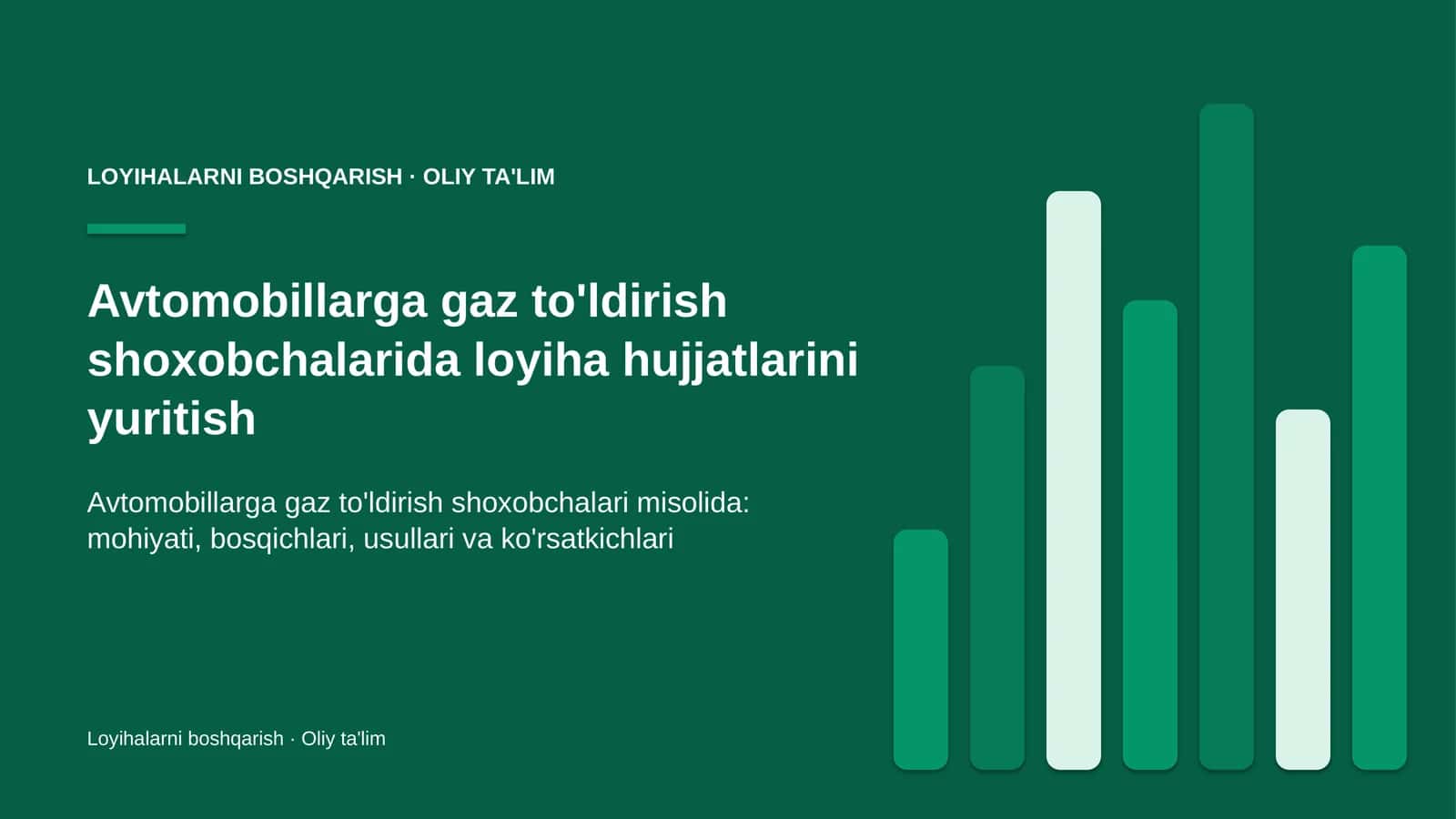 LOYIHALARNI BOSHQARISH · OLIY TA'LIM

Avtomobillarga gaz to'ldirish shoxobchalarida loyiha hujjatlarini yuritish

Avtomobillarga gaz to'ldirish shoxobchalari misolida: mohiyati, bosqichlari, usullari va ko'rsatkichlari

Loyihalarni boshqarish · Oliy ta'lim